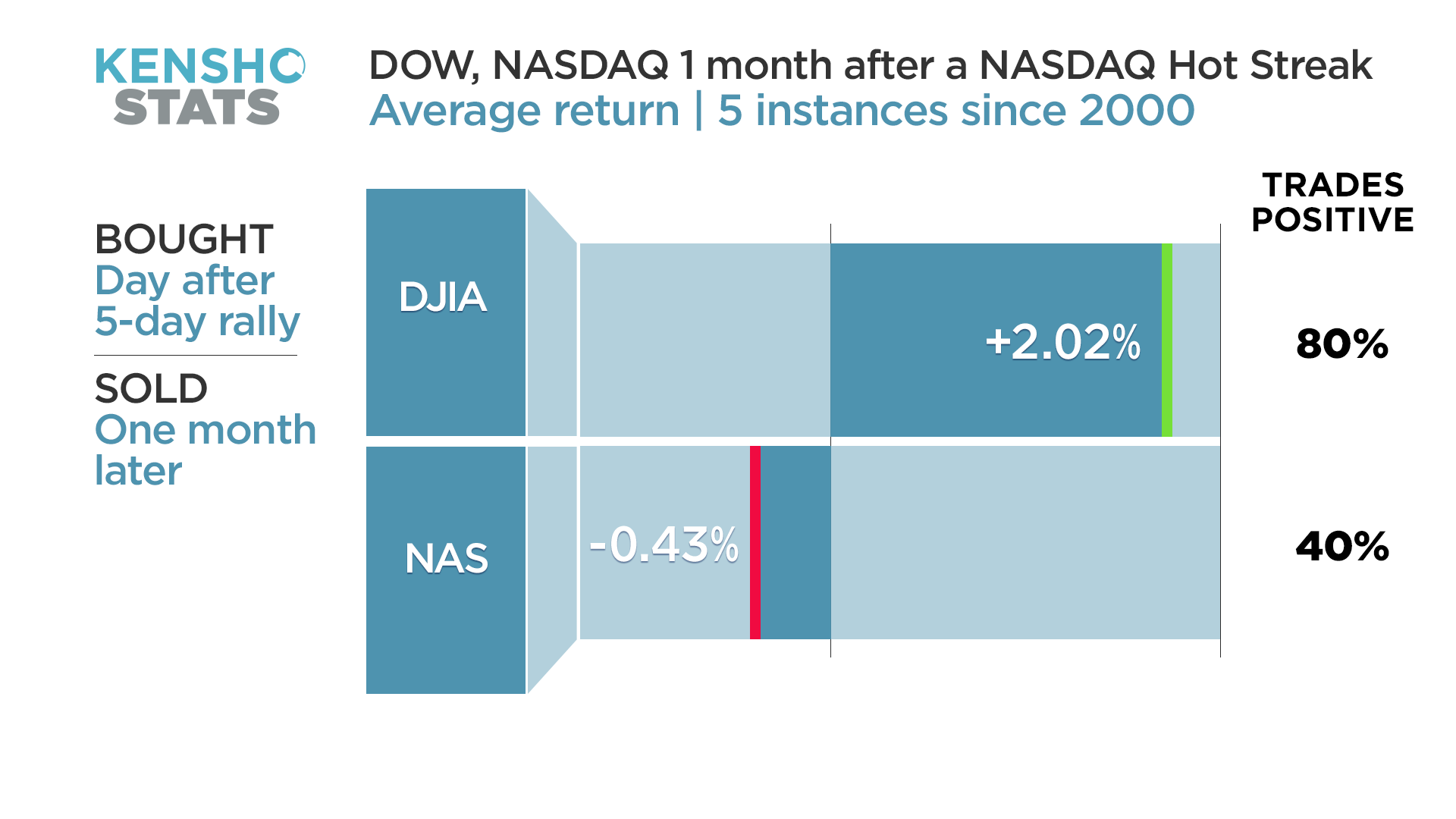 KENSHO STATS

DOW, NASDAQ 1 month after a NASDAQ Hot Streak
Average return | 5 instances since 2000

BOUGHT
Day after 5-day rally

SOLD
One month later

TRADES POSITIVE

DJIA
+2.02%
80%

NAS
-0.43%
40%